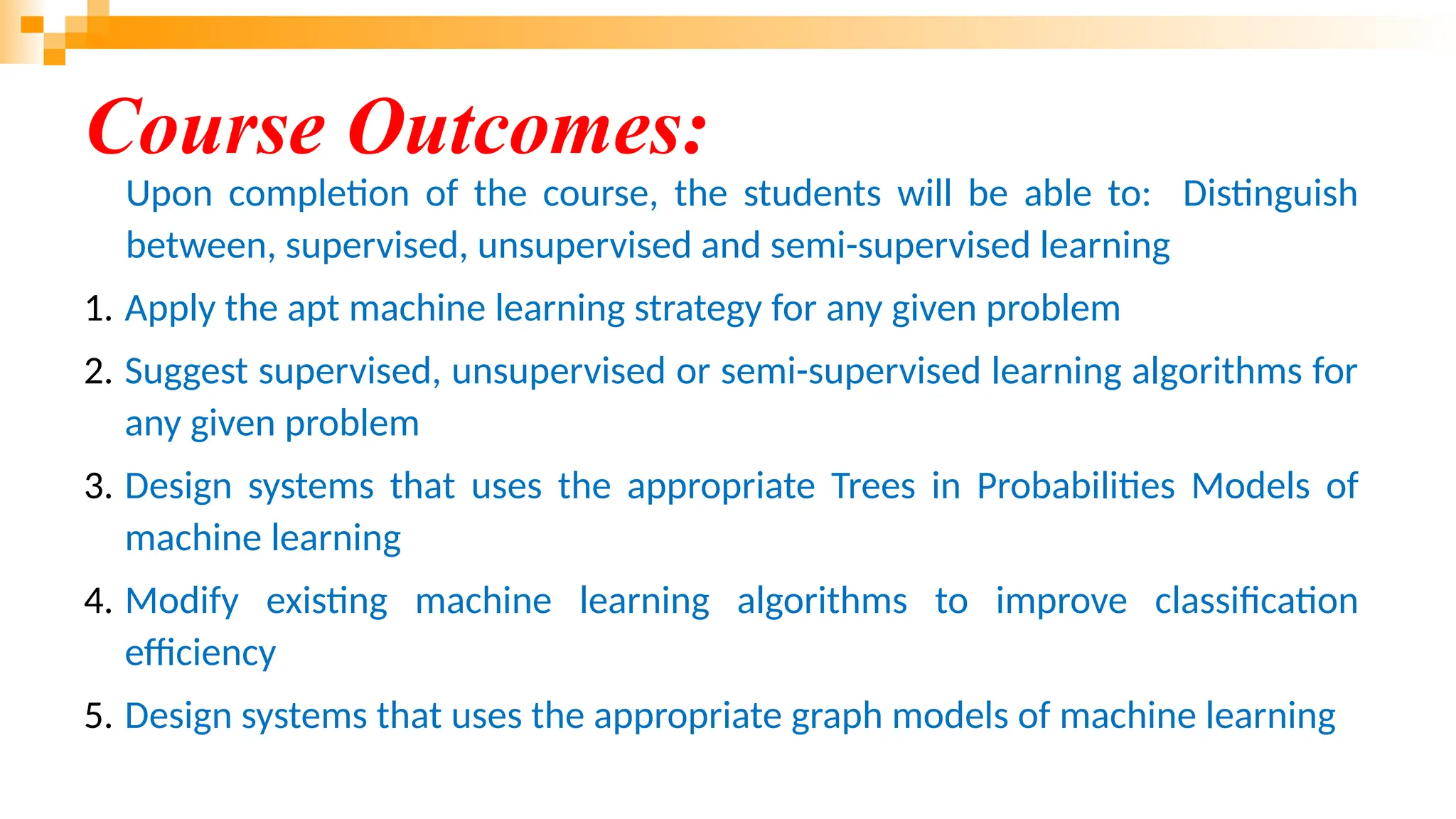 Course Outcomes:

Upon completion of the course, the students will be able to: Distinguish between, supervised, unsupervised and semi-supervised learning

1. Apply the apt machine learning strategy for any given problem
2. Suggest supervised, unsupervised or semi-supervised learning algorithms for any given problem
3. Design systems that uses the appropriate Trees in Probabilities Models of machine learning
4. Modify existing machine learning algorithms to improve classification efficiency
5. Design systems that uses the appropriate graph models of machine learning